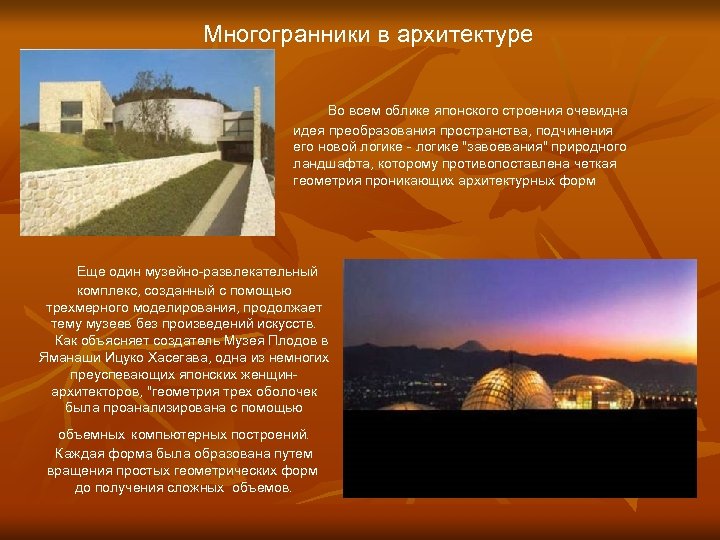 Многогранники в архитектуре

Во всем облике японского строения очевидна идея преобразования пространства, подчинения его новой логике - логике "завоевания" природного ландшафта, которому противопоставлена четкая геометрия проникающих архитектурных форм

Еще один музейно-развлекательный комплекс, созданный с помощью трехмерного моделирования, продолжает тему музеев без произведений искусств. Как объясняет создатель Музея Плодов в Яманаши Ицуко Хасегава, одна из немногих преуспевающих японских женщин-архитекторов, "геометрия трех оболочек была проанализирована с помощью

объемных компьютерных построений. Каждая форма была образована путем вращения простых геометрических форм до получения сложных объемов.